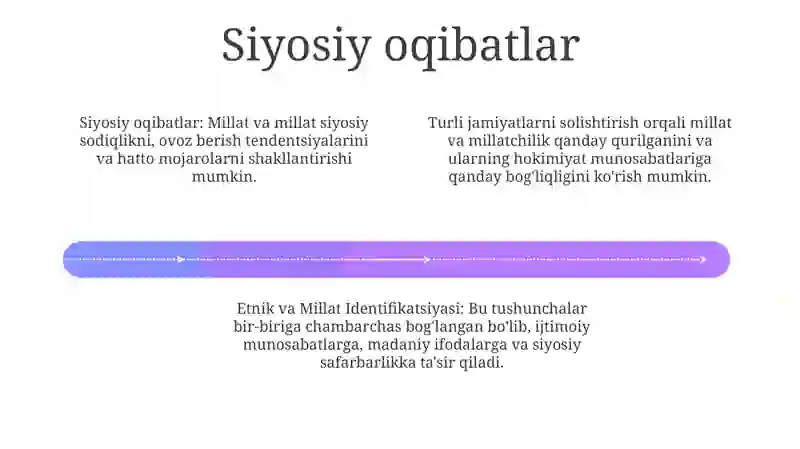 Siyosiy oqibatlar

Siyosiy oqibatlar: Millat va millat siyosiy sodiqlikni, ovoz berish tendentsiyalarini va hatto mojarolarni shakllantirishi mumkin.

Turli jamiyatlarni solishtirish orqali millat va millatchilik qanday qurilganini va ularning hokimiyat munosabatlariga qanday bog'liqligini ko'rish mumkin.

Etnik va Millat Identifikatsiyasi: Bu tushunchalar bir-biriga chambarchas bog'langan bo'lib, ijtimoiy munosabatlarga, madaniy ifodalarga va siyosiy safarbarlikka ta'sir qiladi.